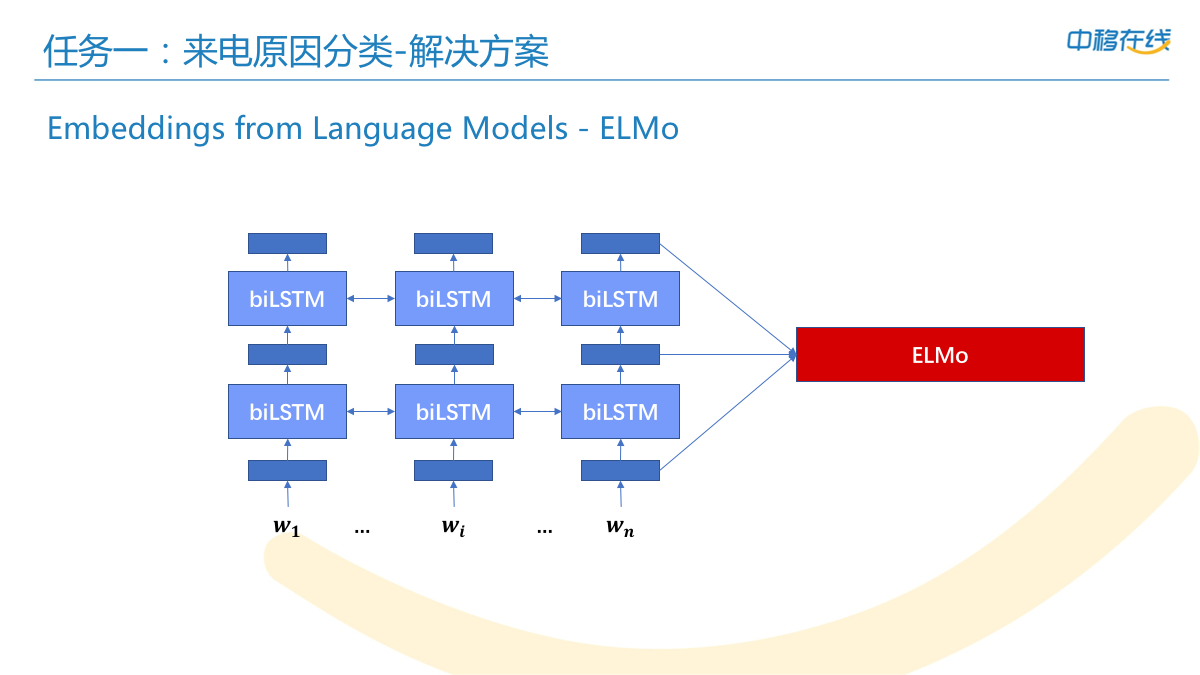 任务一：来电原因分类-解决方案

中移在线

Embeddings from Language Models - ELMo

biLSTM biLSTM biLSTM

biLSTM biLSTM biLSTM

ELMo

$w_1$ … $w_i$ … $w_n$